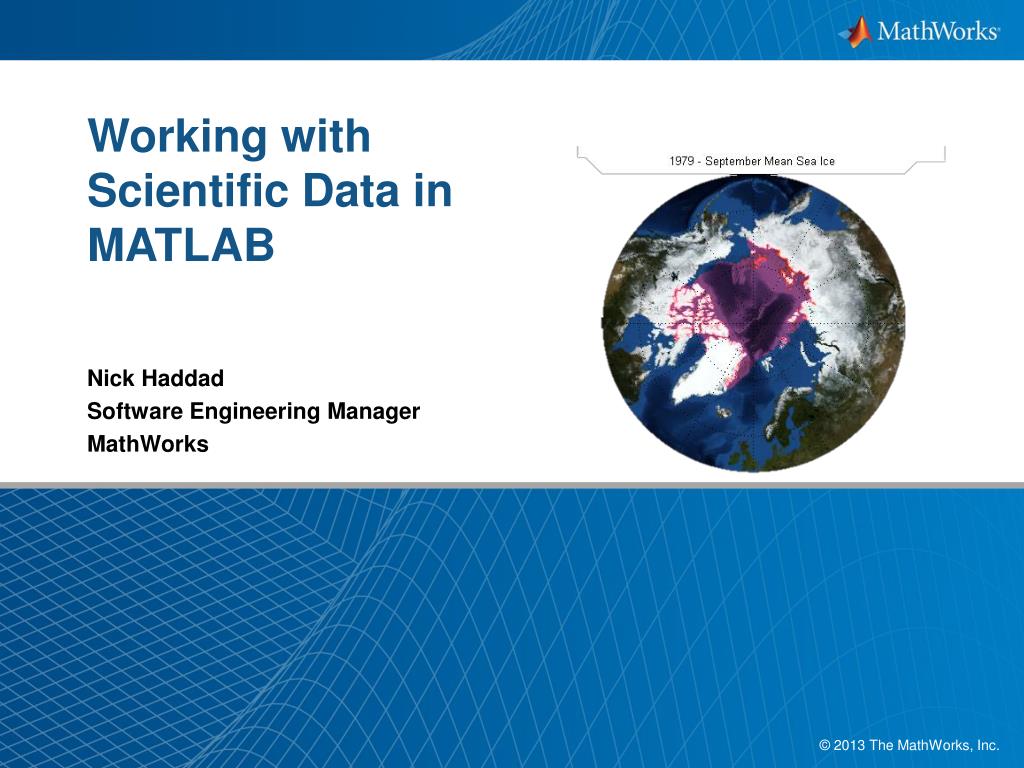 MathWorks®

Working with Scientific Data in MATLAB

1979 - September Mean Sea Ice

Nick Haddad
Software Engineering Manager
MathWorks

© 2013 The MathWorks, Inc.